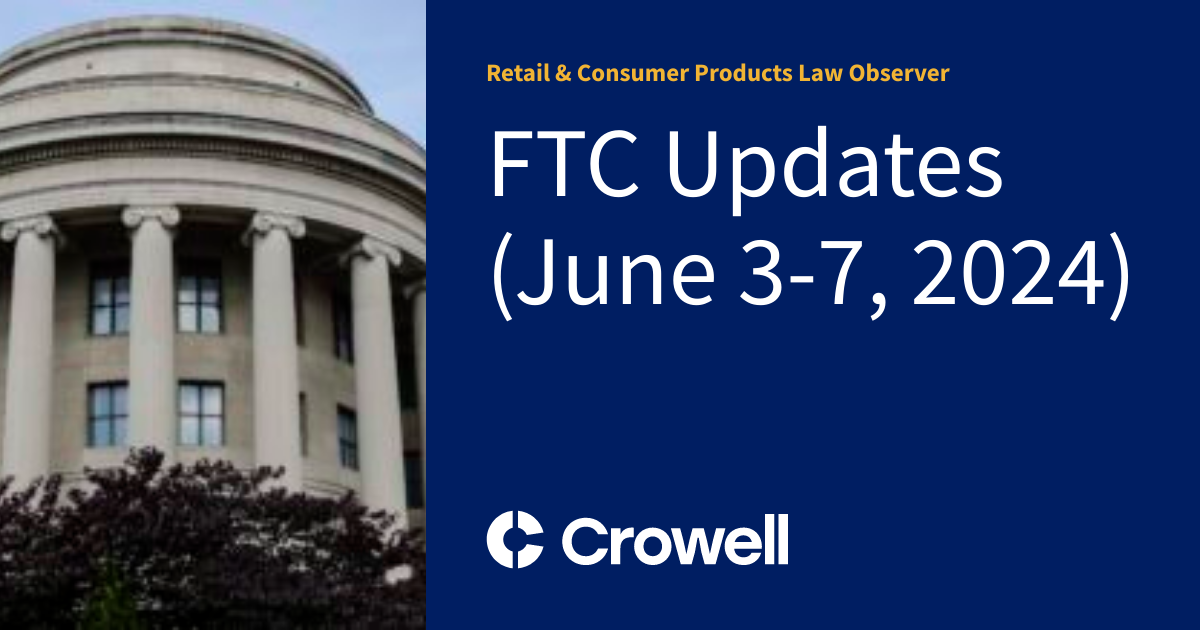 Retail & Consumer Products Law Observer

FTC Updates (June 3-7, 2024)

Crowell